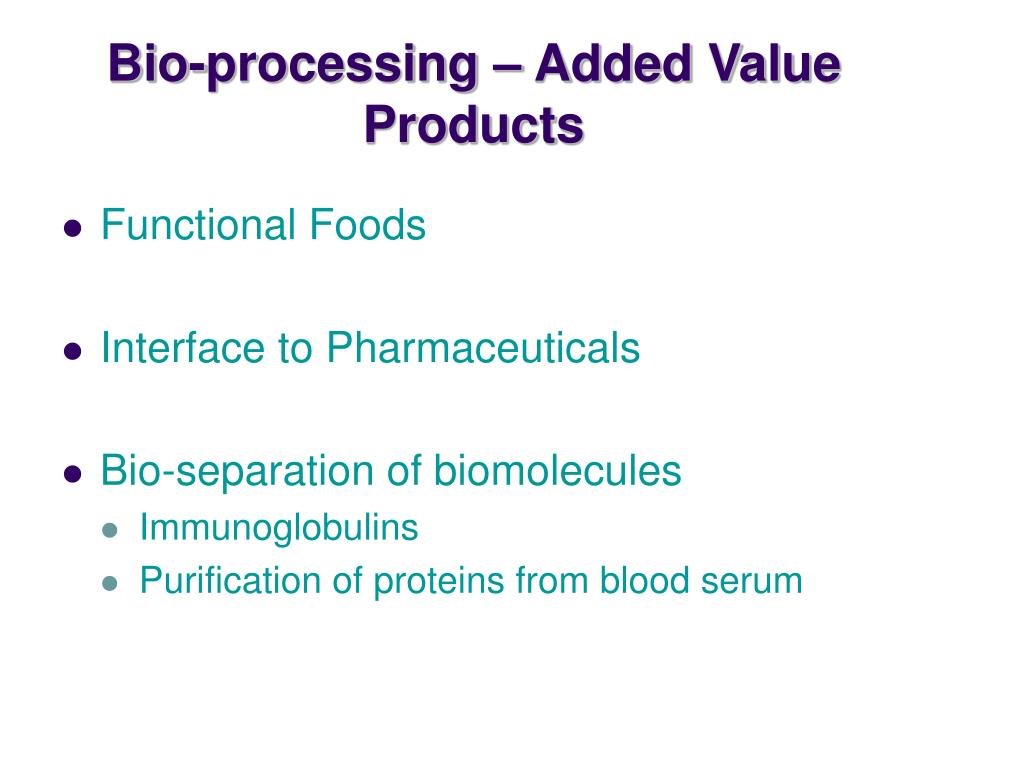 Bio-processing – Added Value Products

- Functional Foods
- Interface to Pharmaceuticals
- Bio-separation of biomolecules
  - Immunoglobulins
  - Purification of proteins from blood serum